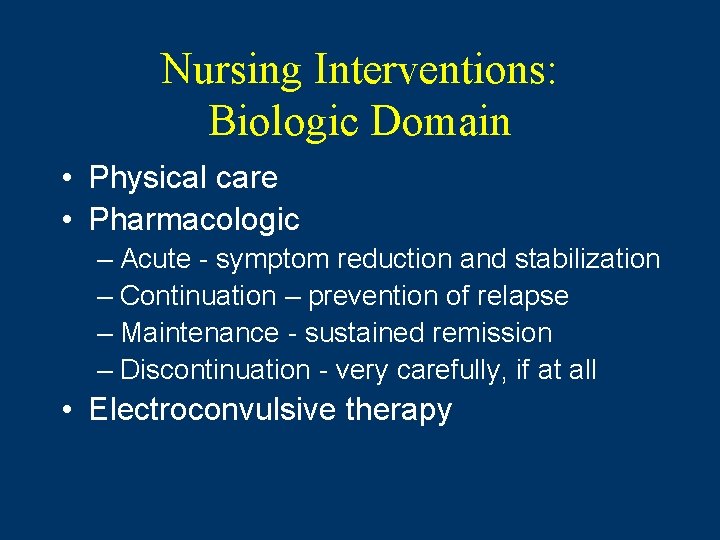 Nursing Interventions: Biologic Domain

• Physical care
• Pharmacologic
– Acute - symptom reduction and stabilization
– Continuation – prevention of relapse
– Maintenance - sustained remission
– Discontinuation - very carefully, if at all
• Electroconvulsive therapy